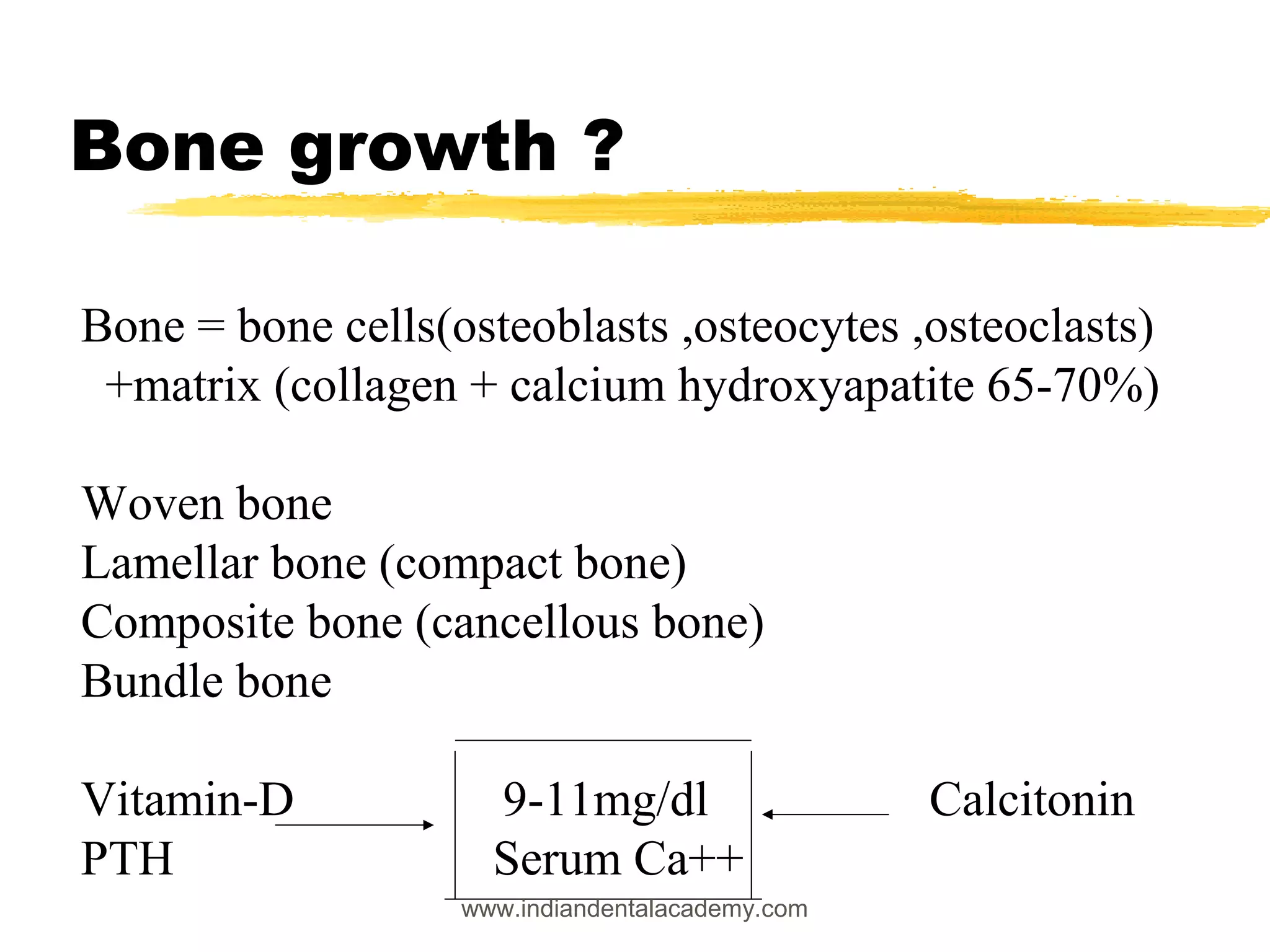 Bone growth ?

Bone = bone cells(osteoblasts ,osteocytes ,osteoclasts) +matrix (collagen + calcium hydroxyapatite 65-70%)

Woven bone
Lamellar bone (compact bone)
Composite bone (cancellous bone)
Bundle bone

Vitamin-D
PTH

9-11mg/dl
Serum Ca++

Calcitonin

www.indiandentalacademy.com